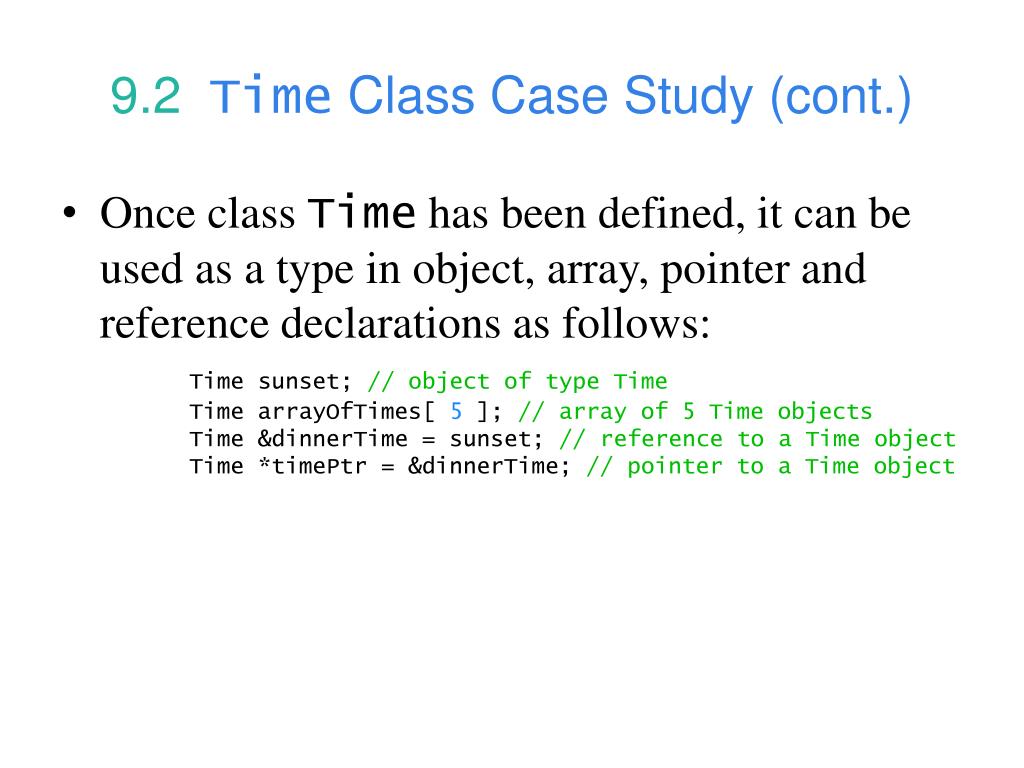 9.2 Time Class Case Study (cont.)

• Once class Time has been defined, it can be used as a type in object, array, pointer and reference declarations as follows:

Time sunset; // object of type Time
Time arrayOfTimes[ 5 ]; // array of 5 Time objects
Time &dinnerTime = sunset; // reference to a Time object
Time *timePtr = &dinnerTime; // pointer to a Time object